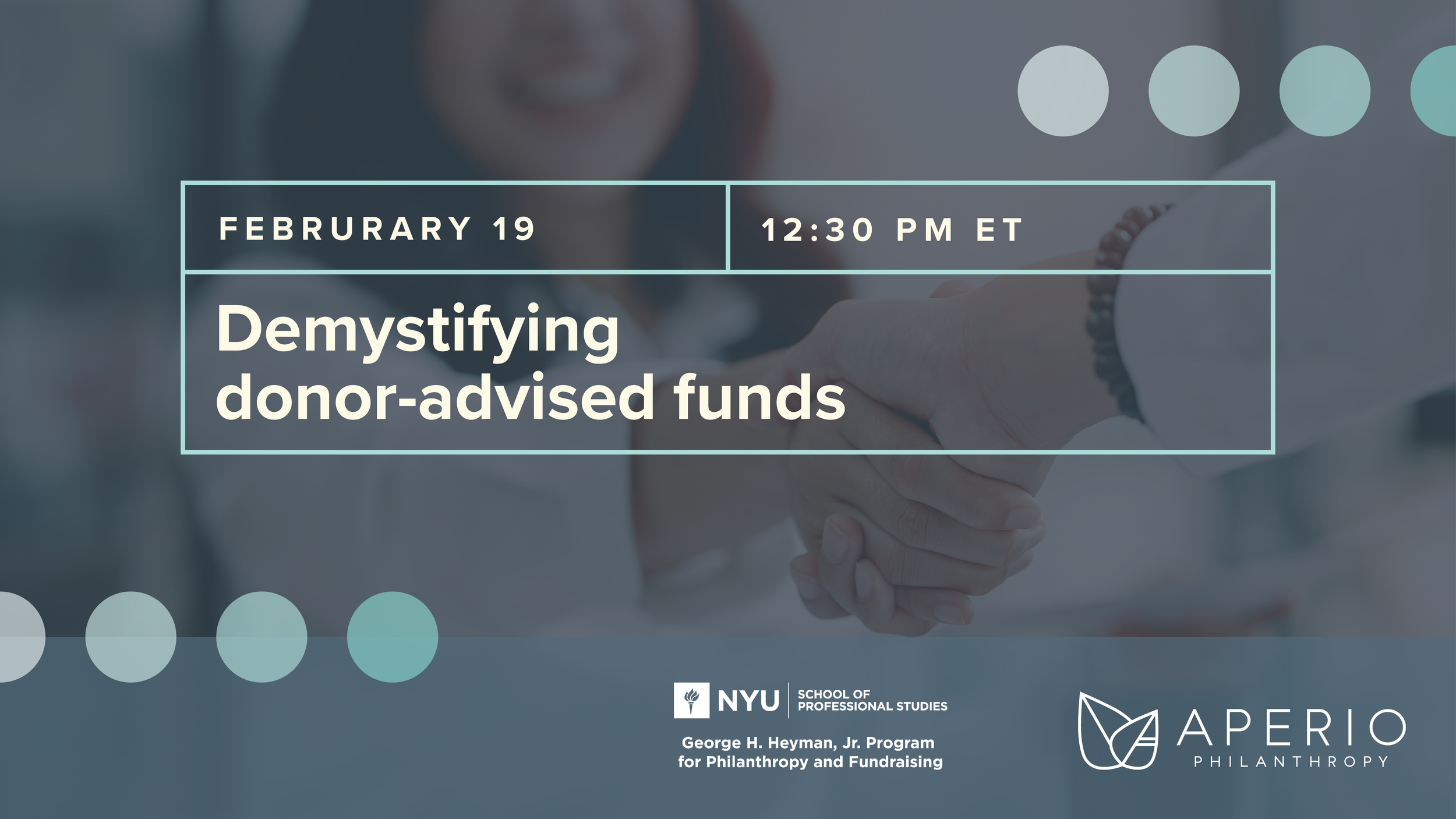 FEBRURARY 19

12:30 PM ET

Demystifying donor-advised funds

NYU SCHOOL OF PROFESSIONAL STUDIES

George H. Heyman, Jr. Program for Philanthropy and Fundraising

APERIO PHILANTHROPY